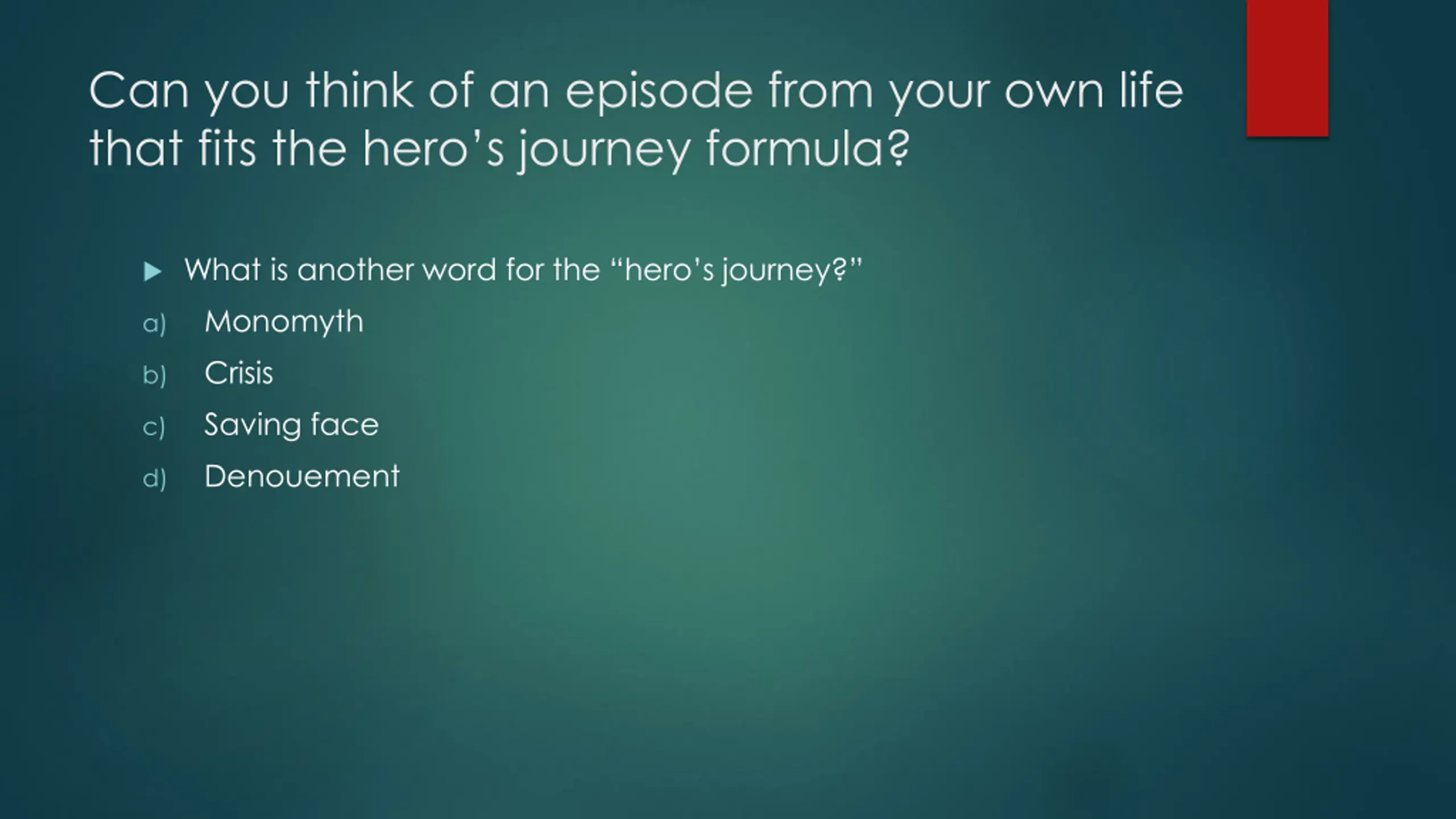 Can you think of an episode from your own life that fits the hero’s journey formula?

What is another word for the “hero’s journey?”

a) Monomyth
b) Crisis
c) Saving face
d) Denouement